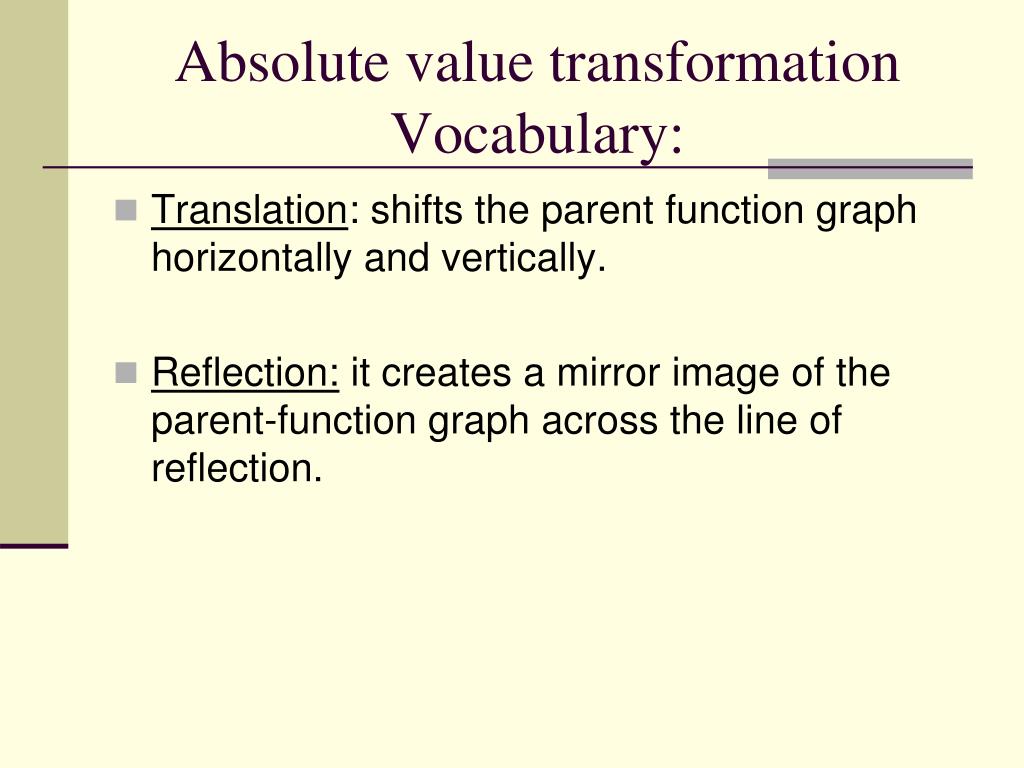 Absolute value transformation Vocabulary:

Translation: shifts the parent function graph horizontally and vertically.

Reflection: it creates a mirror image of the parent-function graph across the line of reflection.